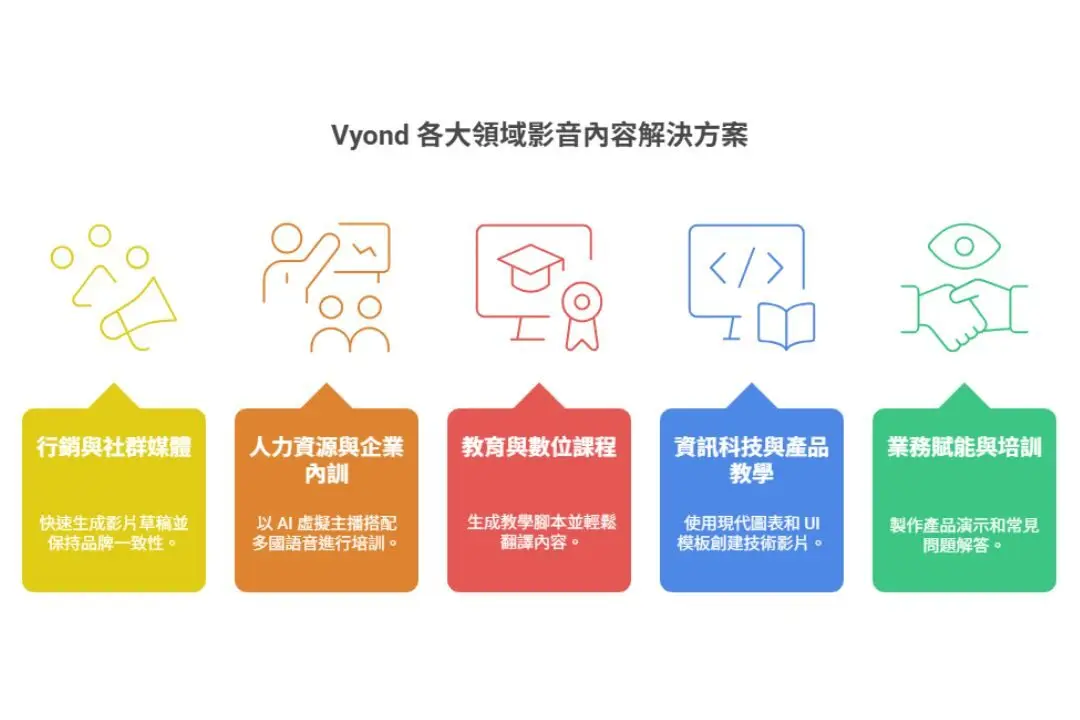 Vyond 各大領域影音內容解決方案

行銷與社群媒體

快速生成影片草稿並保持品牌一致性。

人力資源與企業內訓

以 AI 虛擬主播搭配多國語音進行培訓。

教育與數位課程

生成教學腳本並輕鬆翻譯內容。

資訊科技與產品教學

使用現代圖表和 UI 模板創建技術影片。

業務賦能與培訓

製作產品演示和常見問題解答。